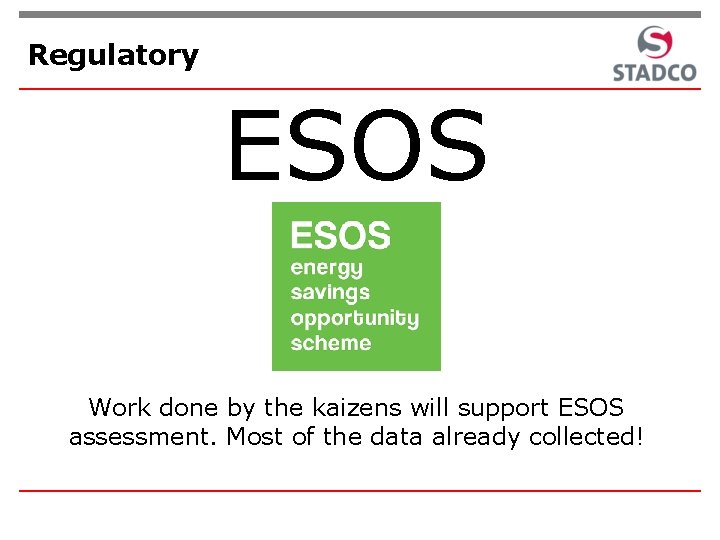 Regulatory

STADCO

ESOS

ESOS
energy
savings
opportunity
scheme

Work done by the kaizens will support ESOS assessment. Most of the data already collected!